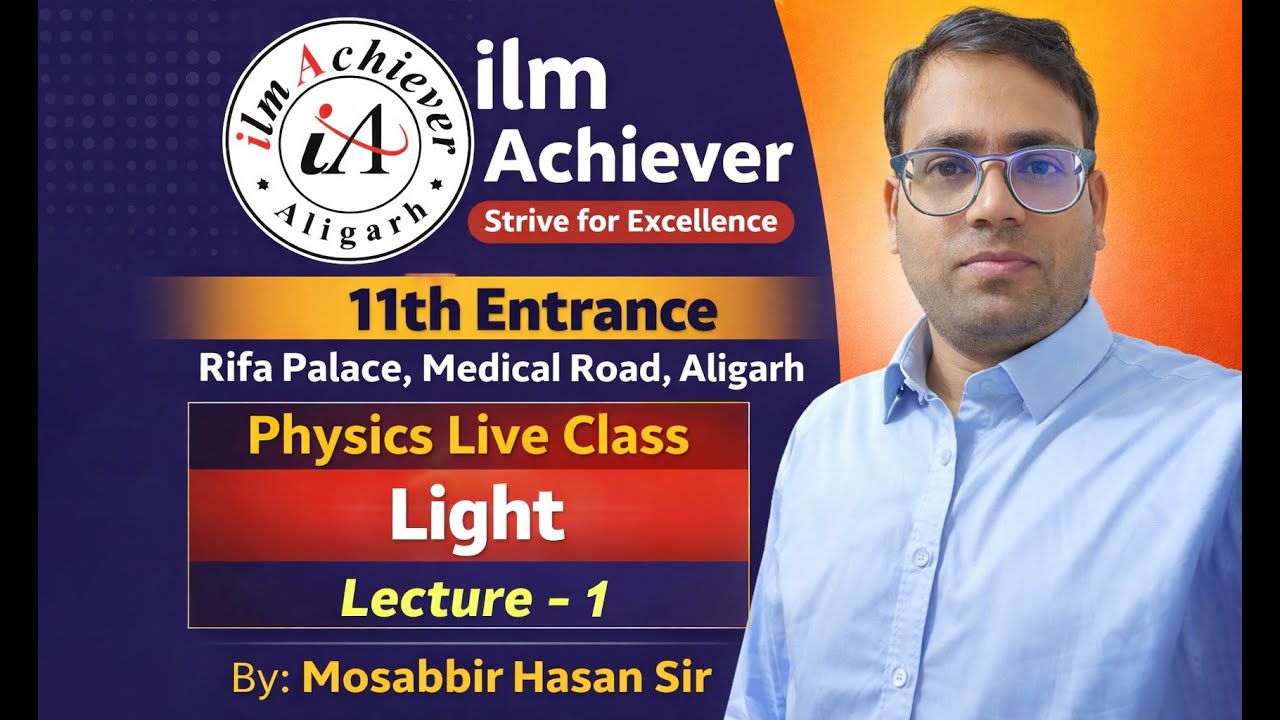 ilm Achiever
iA
Aligarh

ilm Achiever
Strive for Excellence

11th Entrance
Rifa Palace, Medical Road, Aligarh

Physics Live Class
Light
Lecture - 1

By: Mosabbir Hasan Sir